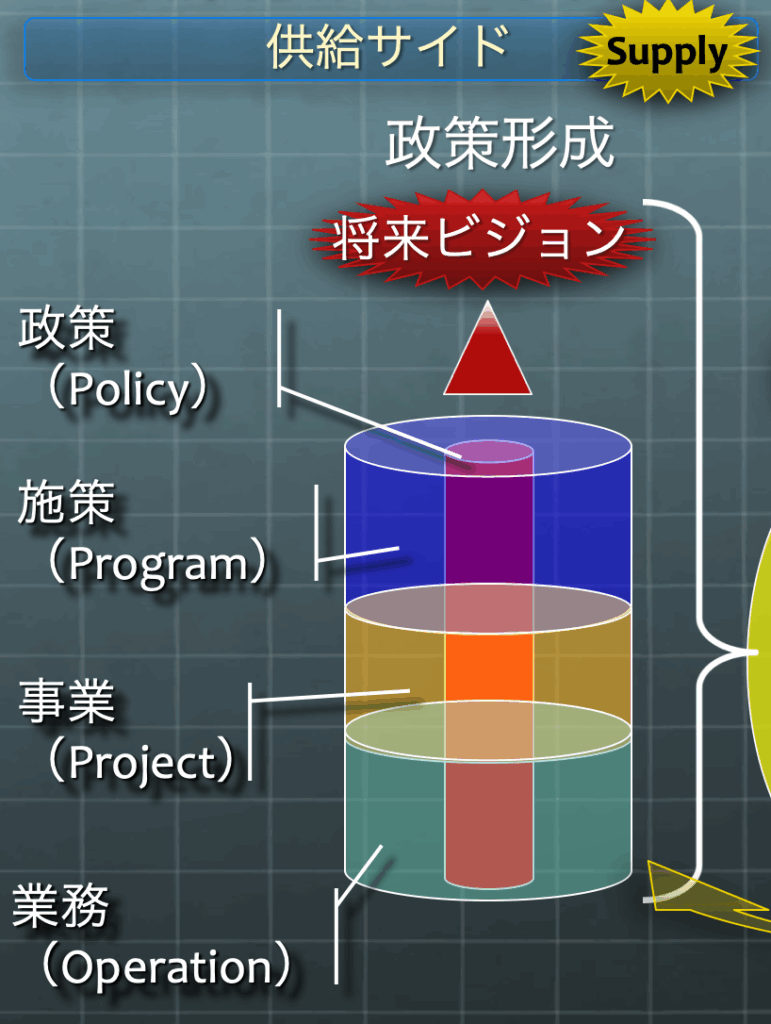 供給サイド

Supply

政策形成

将来ビジョン

政策
（Policy）

施策
（Program）

事業
（Project）

業務
（Operation）